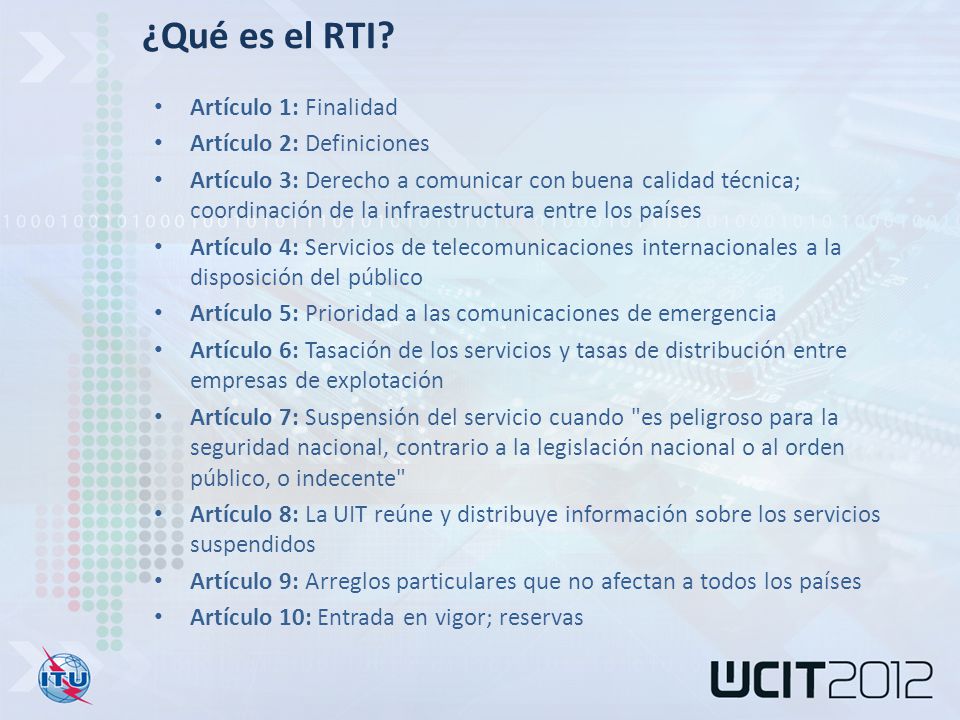 ¿Qué es el RTI?

• Artículo 1: Finalidad
• Artículo 2: Definiciones
• Artículo 3: Derecho a comunicar con buena calidad técnica; coordinación de la infraestructura entre los países
• Artículo 4: Servicios de telecomunicaciones internacionales a la disposición del público
• Artículo 5: Prioridad a las comunicaciones de emergencia
• Artículo 6: Tasación de los servicios y tasas de distribución entre empresas de explotación
• Artículo 7: Suspensión del servicio cuando "es peligroso para la seguridad nacional, contrario a la legislación nacional o al orden público, o indecente"
• Artículo 8: La UIT reúne y distribuye información sobre los servicios suspendidos
• Artículo 9: Arreglos particulares que no afectan a todos los países
• Artículo 10: Entrada en vigor; reservas

ITU

WCIT2012